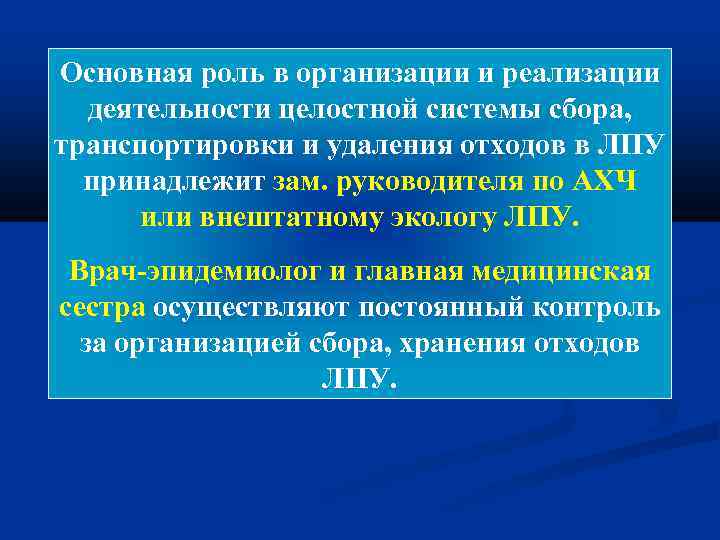 Основная роль в организации и реализации деятельности целостной системы сбора, транспортировки и удаления отходов в ЛПУ принадлежит зам. руководителя по АХЧ или внештатному экологу ЛПУ.

Врач-эпидемиолог и главная медицинская сестра осуществляют постоянный контроль за организацией сбора, хранения отходов ЛПУ.